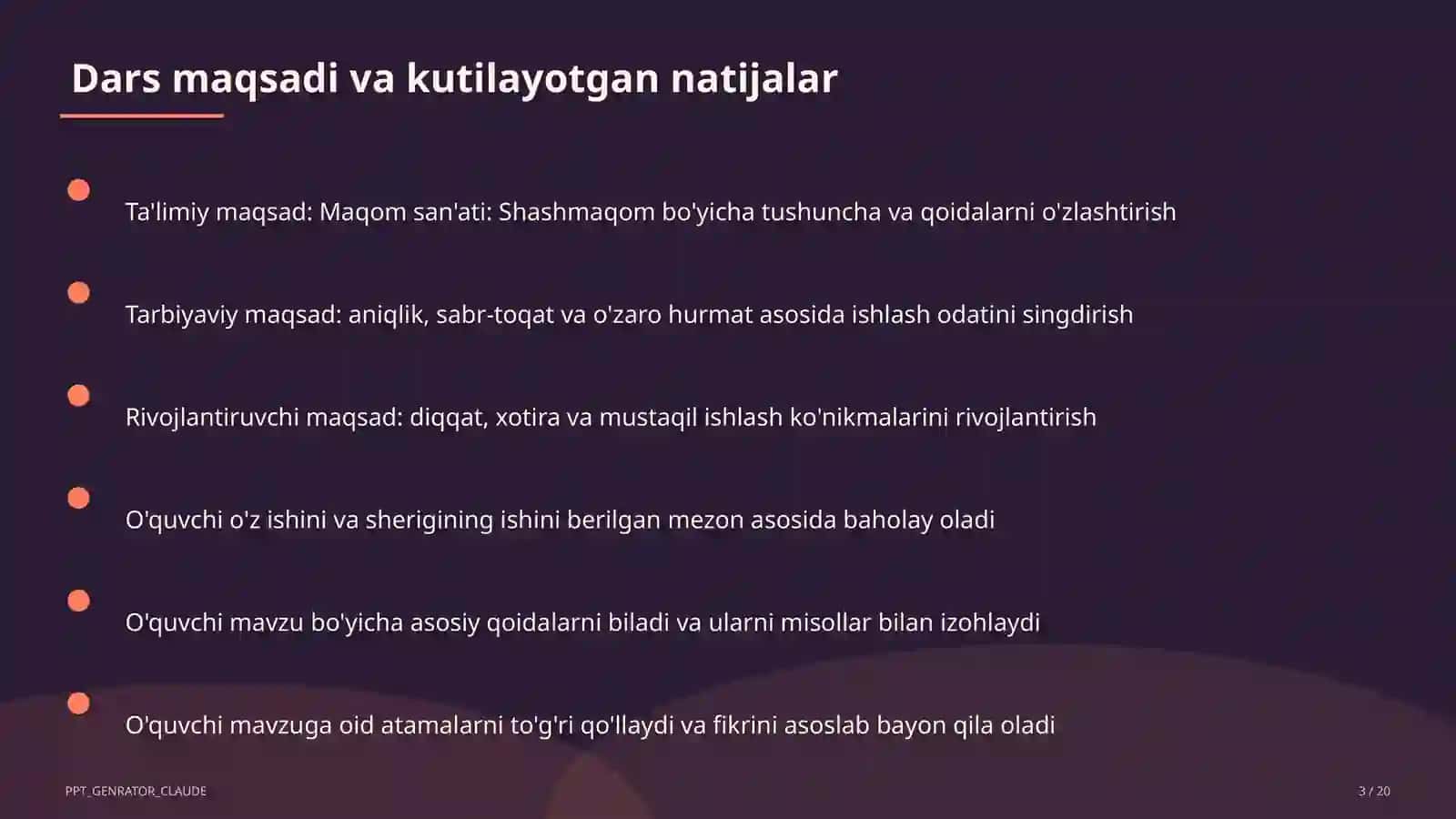 Dars maqsadi va kutilayotgan natijalar

Ta'limiy maqsad: Maqom san'ati: Shashmaqom bo'yicha tushuncha va qoidalarni o'zlashtirish

Tarbiyaviy maqsad: aniqlik, sabr-toqat va o'zaro hurmat asosida ishlash odatini singdirish

Rivojlantiruvchi maqsad: diqqat, xotira va mustaqil ishlash ko'nikmalarini rivojlantirish

O'quvchi o'z ishini va sherigining ishini berilgan mezon asosida baholay oladi

O'quvchi mavzu bo'yicha asosiy qoidalarni biladi va ularni misollar bilan izohlaydi

O'quvchi mavzuga oid atamalarni to'g'ri qo'llaydi va fikrini asoslab bayon qila oladi

PPT_GENRATOR_CLAUDE

3 / 20